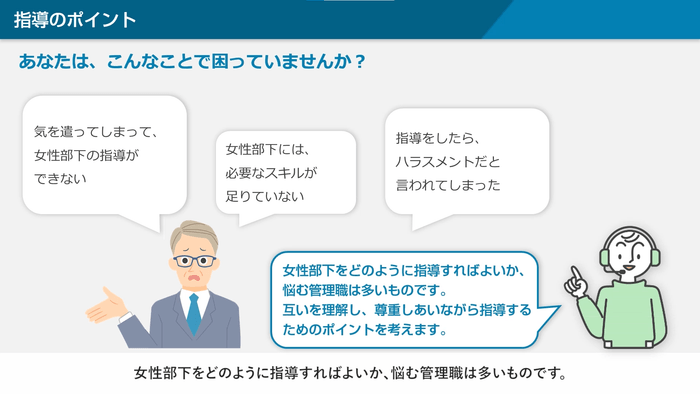 指導のポイント

あなたは、こんなことで困っていませんか？

気を遣ってしまって、女性部下の指導ができない

女性部下には、必要なスキルが足りていない

指導をしたら、ハラスメントだと言われてしまった

女性部下をどのように指導すればよいか、悩む管理職は多いものです。
互いを理解し、尊重しあいながら指導するためのポイントを考えます。

女性部下をどのように指導すればよいか、悩む管理職は多いものです。